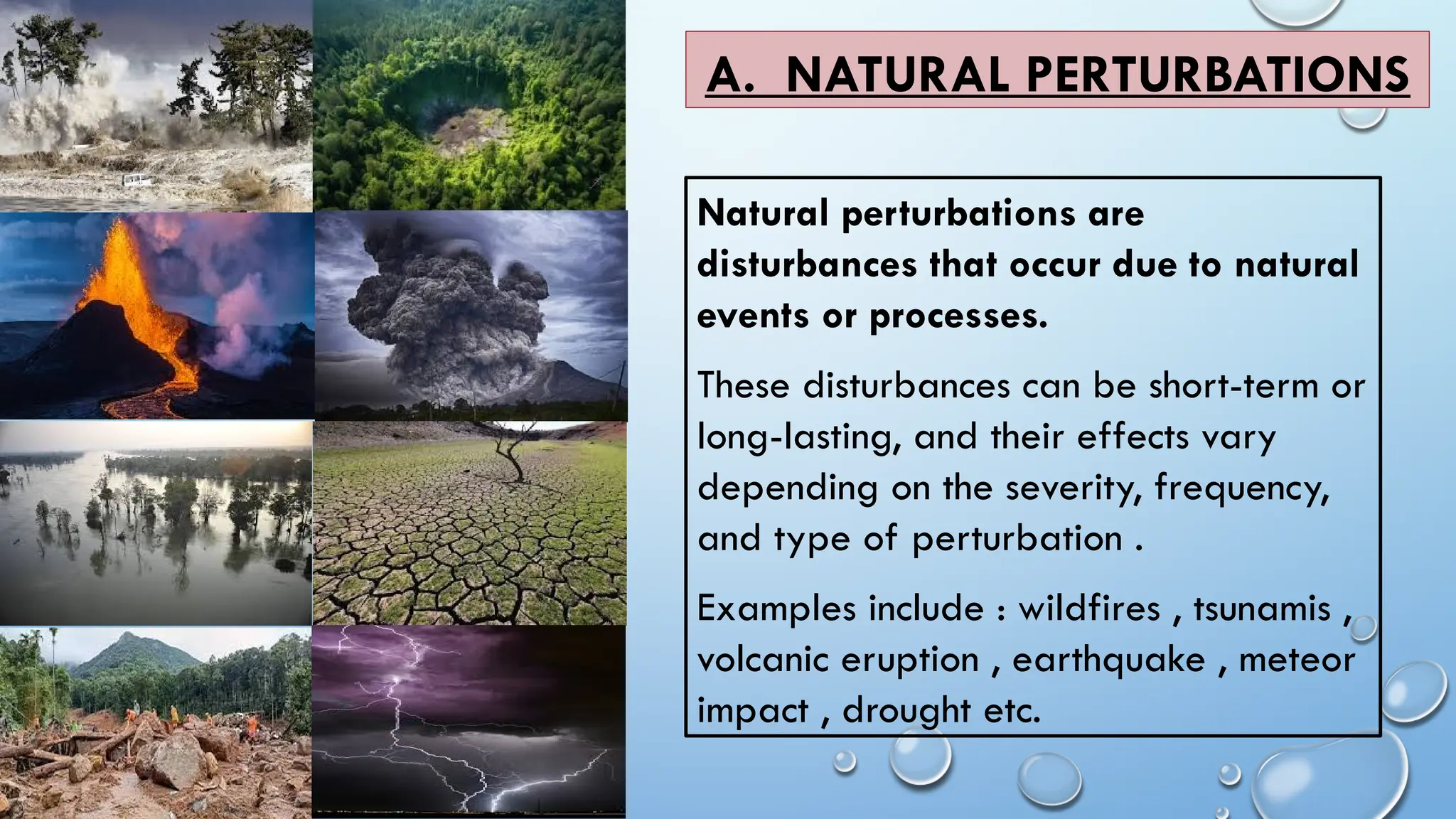 A. NATURAL PERTURBATIONS

Natural perturbations are disturbances that occur due to natural events or processes.

These disturbances can be short-term or long-lasting, and their effects vary depending on the severity, frequency, and type of perturbation .

Examples include : wildfires , tsunamis , volcanic eruption , earthquake , meteor impact , drought etc.